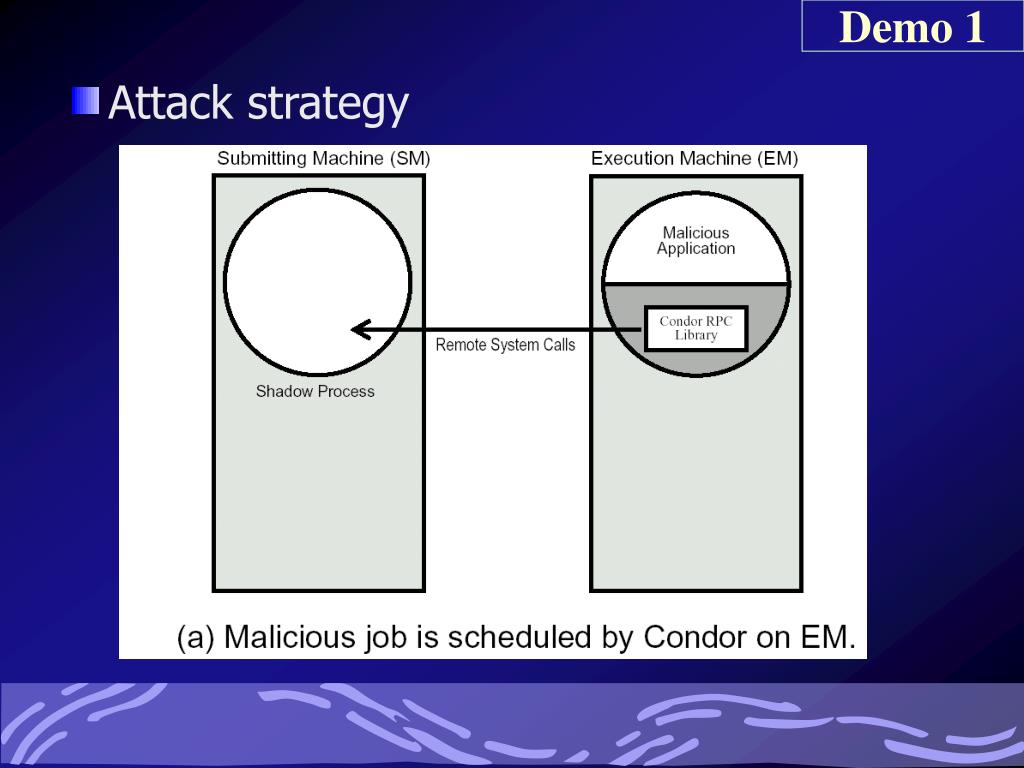 Demo 1

Attack strategy

Submitting Machine (SM)

Execution Machine (EM)

Malicious Application

Condor RPC Library

Remote System Calls

Shadow Process

(a) Malicious job is scheduled by Condor on EM.